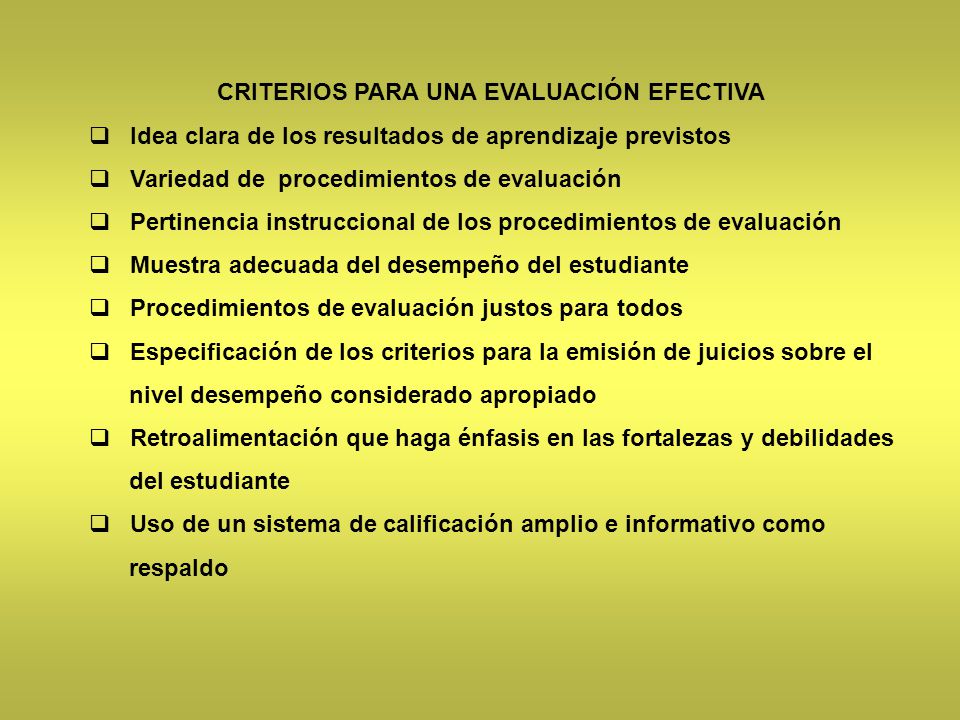 CRITERIOS PARA UNA EVALUACIÓN EFECTIVA

❑ Idea clara de los resultados de aprendizaje previstos

❑ Variedad de procedimientos de evaluación

❑ Pertinencia instruccional de los procedimientos de evaluación

❑ Muestra adecuada del desempeño del estudiante

❑ Procedimientos de evaluación justos para todos

❑ Especificación de los criterios para la emisión de juicios sobre el nivel desempeño considerado apropiado

❑ Retroalimentación que haga énfasis en las fortalezas y debilidades del estudiante

❑ Uso de un sistema de calificación amplio e informativo como respaldo